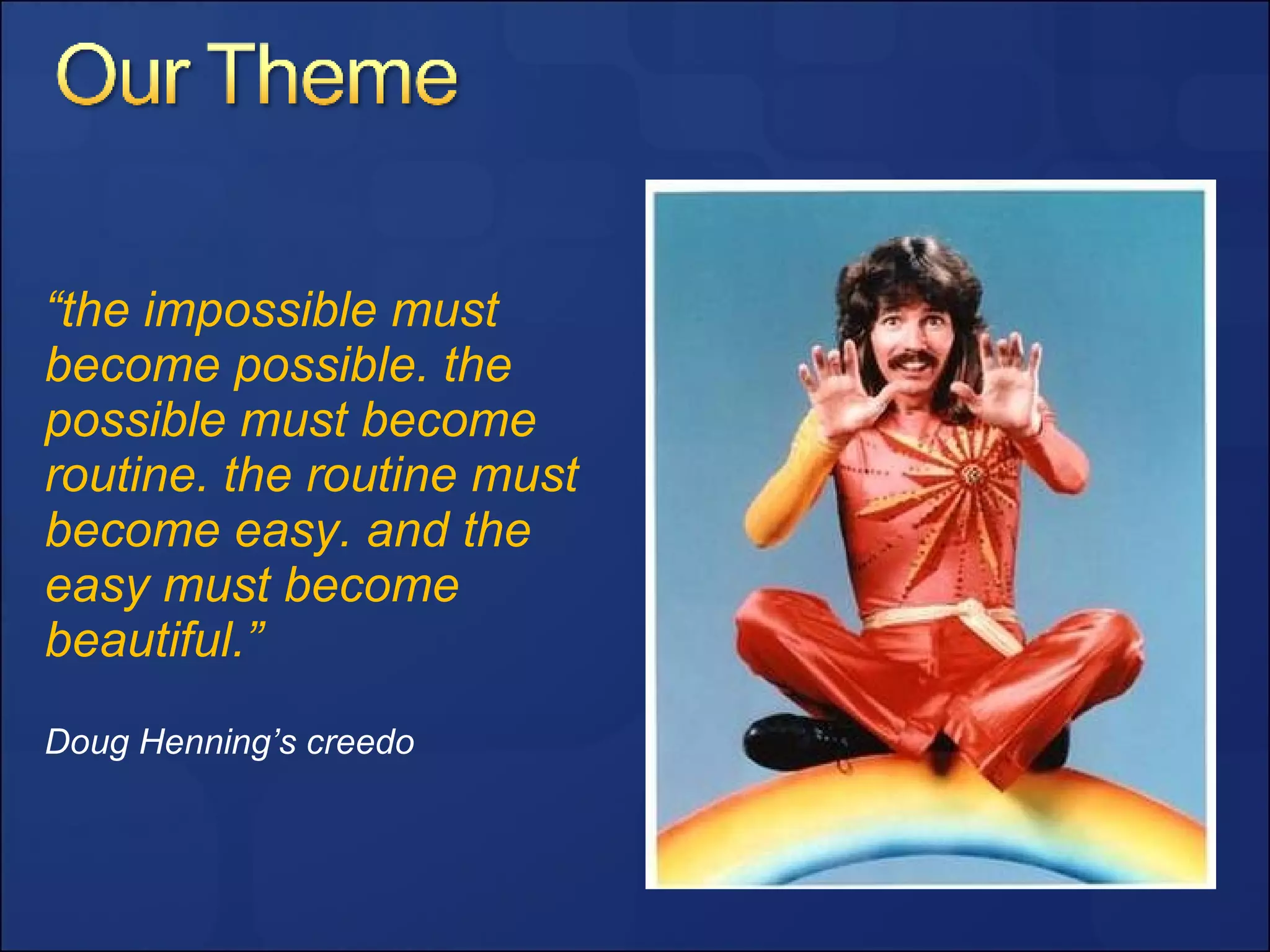 Our Theme

“the impossible must become possible. the possible must become routine. the routine must become easy. and the easy must become beautiful.”

Doug Henning’s creedo